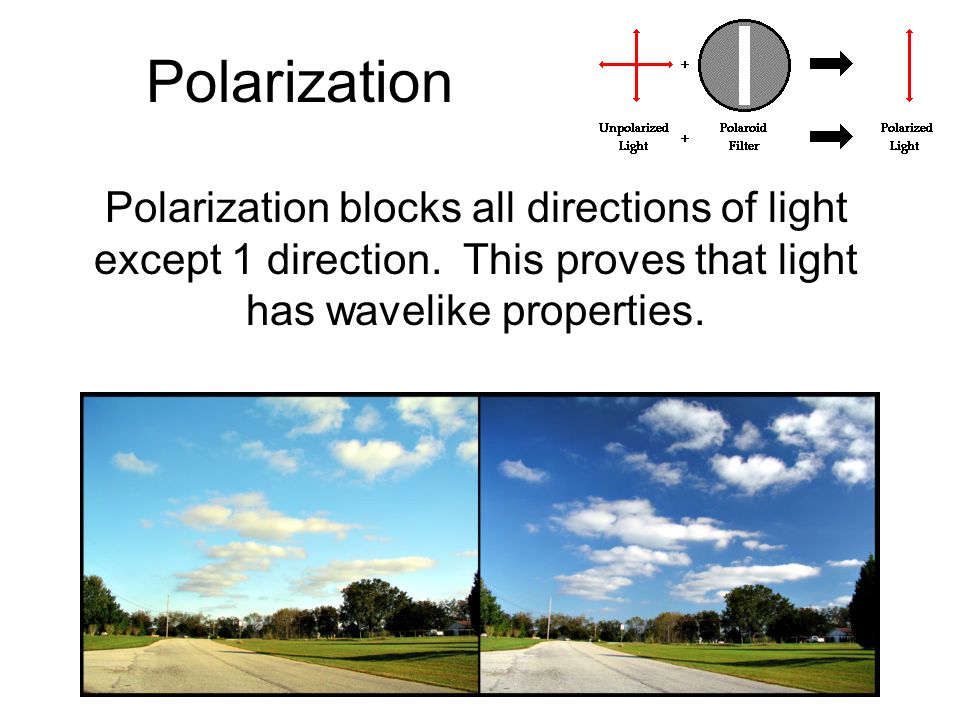 Polarization

+

Unpolarized Light + Polaroid Filter Polarized Light

Polarization blocks all directions of light except 1 direction. This proves that light has wavelike properties.